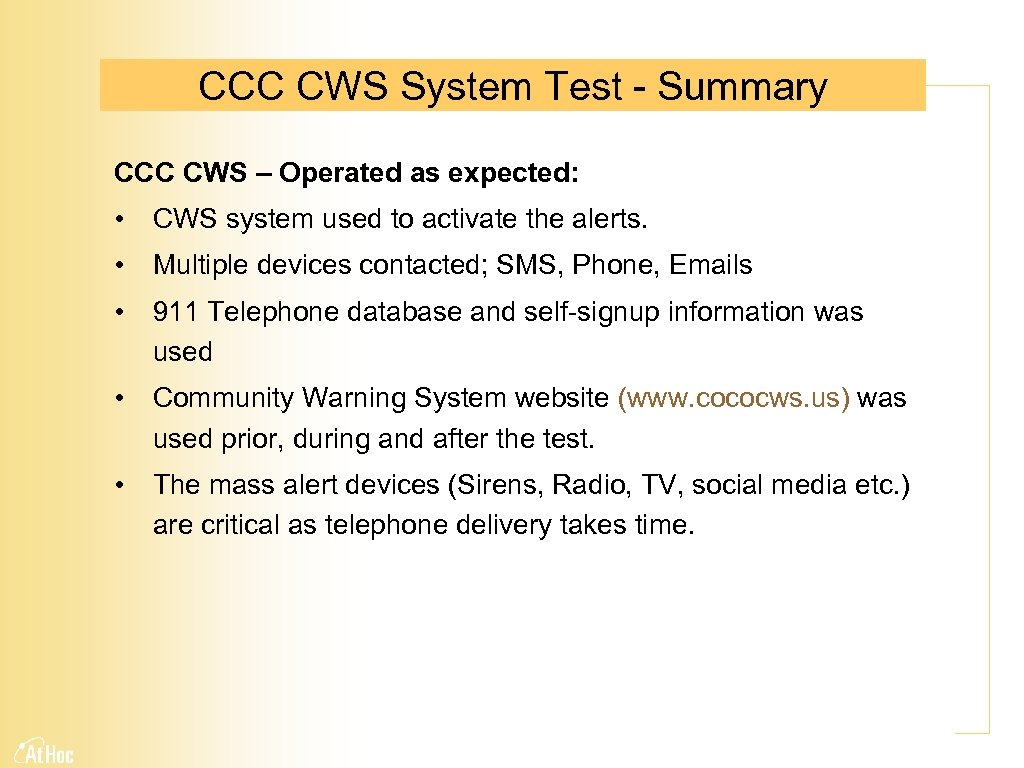 CCC CWS System Test - Summary

CCC CWS – Operated as expected:

• CWS system used to activate the alerts.

• Multiple devices contacted; SMS, Phone, Emails

• 911 Telephone database and self-signup information was used

• Community Warning System website (www.cococws.us) was used prior, during and after the test.

• The mass alert devices (Sirens, Radio, TV, social media etc.) are critical as telephone delivery takes time.

AtHoc